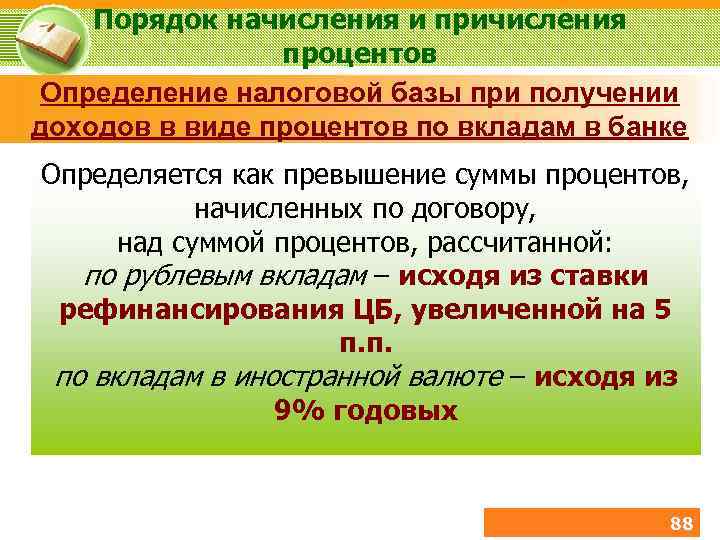 Порядок начисления и причисления процентов

Определение налоговой базы при получении доходов в виде процентов по вкладам в банке

Определяется как превышение суммы процентов, начисленных по договору, над суммой процентов, рассчитанной:
по рублевым вкладам – исходя из ставки рефинансирования ЦБ, увеличенной на 5 п.п.
по вкладам в иностранной валюте – исходя из 9% годовых

88